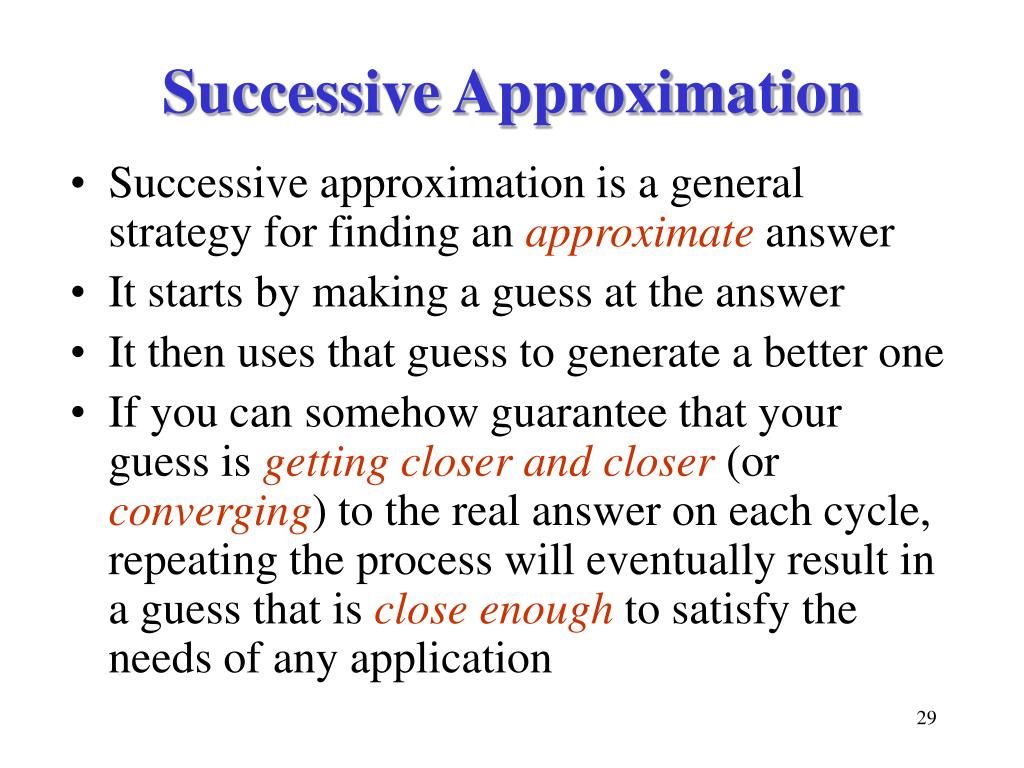 Successive Approximation

• Successive approximation is a general strategy for finding an approximate answer
• It starts by making a guess at the answer
• It then uses that guess to generate a better one
• If you can somehow guarantee that your guess is getting closer and closer (or converging) to the real answer on each cycle, repeating the process will eventually result in a guess that is close enough to satisfy the needs of any application

29